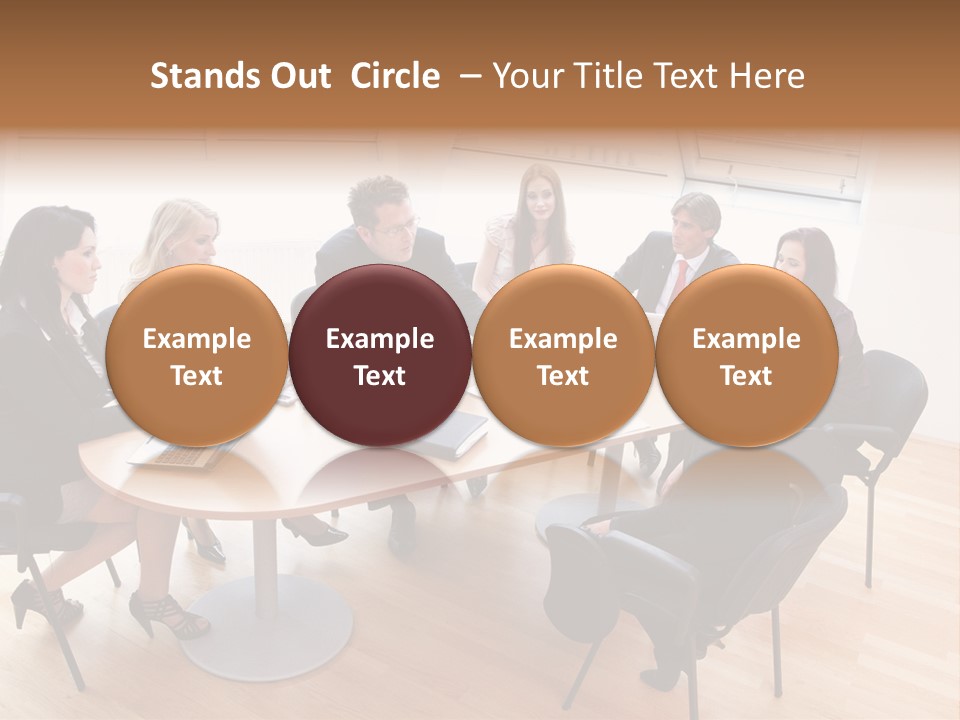 Stands Out Circle – Your Title Text Here

Example Text

Example Text

Example Text

Example Text